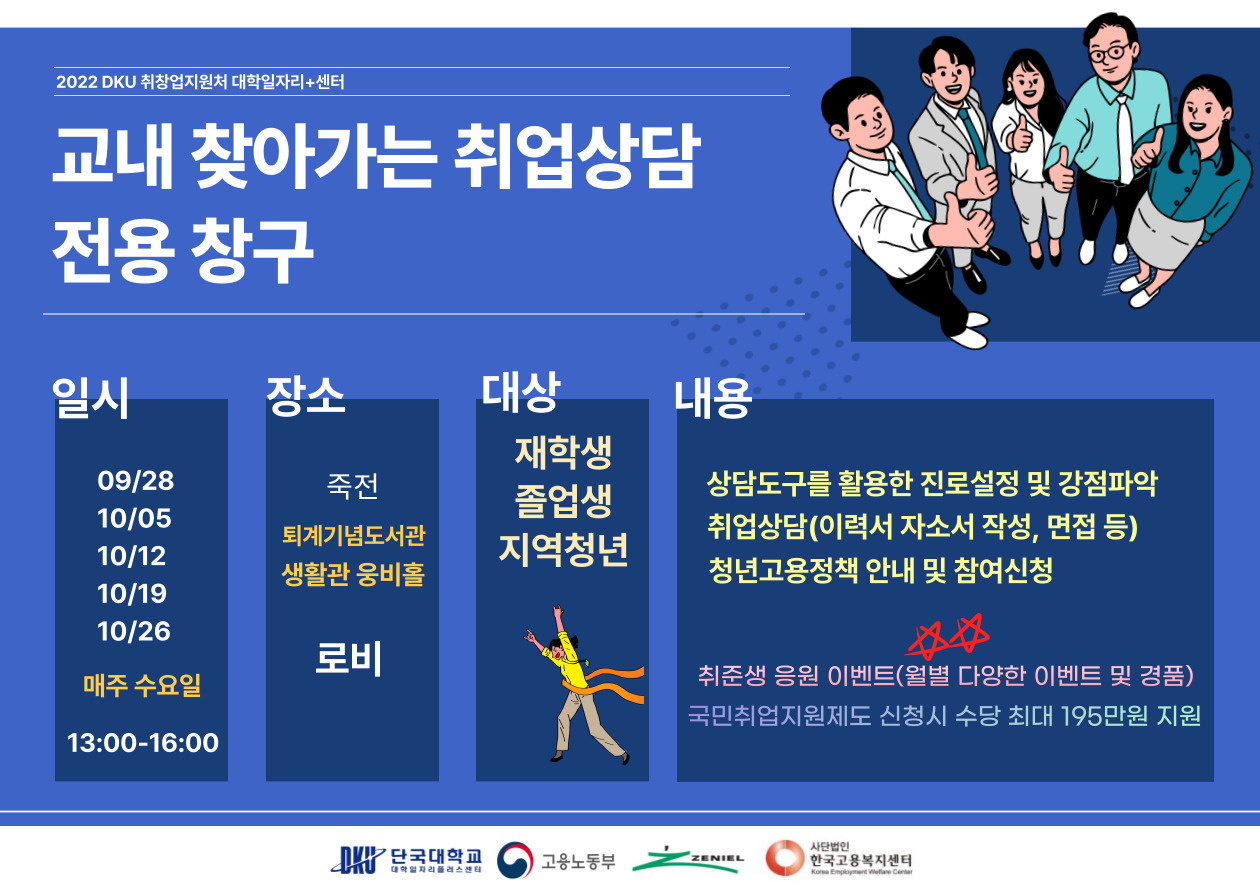 2022 DKU 취창업지원처 대학일자리+센터

교내 찾아가는 취업상담 전용 창구

일시

09/28
10/05
10/12
10/19
10/26

매주 수요일

13:00-16:00

장소

죽전

퇴계기념도서관
생활관 웅비홀

로비

대상

재학생
졸업생
지역청년

내용

상담도구를 활용한 진로설정 및 강점파악
취업상담(이력서 자소서 작성, 면접 등)
청년고용정책 안내 및 참여신청

취준생 응원 이벤트(월별 다양한 이벤트 및 경품)
국민취업지원제도 신청시 수당 최대 195만원 지원

DKU 단국대학교 대학일자리플러스센터
고용노동부
ZENIEL
사단법인 한국고용복지센터 Korea Employment Welfare Center